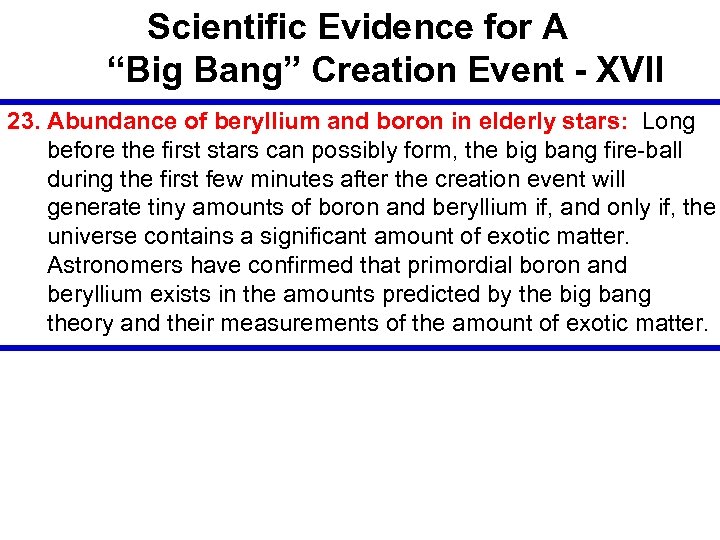 Scientific Evidence for A "Big Bang" Creation Event - XVII

23. Abundance of beryllium and boron in elderly stars: Long before the first stars can possibly form, the big bang fire-ball during the first few minutes after the creation event will generate tiny amounts of boron and beryllium if, and only if, the universe contains a significant amount of exotic matter. Astronomers have confirmed that primordial boron and beryllium exists in the amounts predicted by the big bang theory and their measurements of the amount of exotic matter.